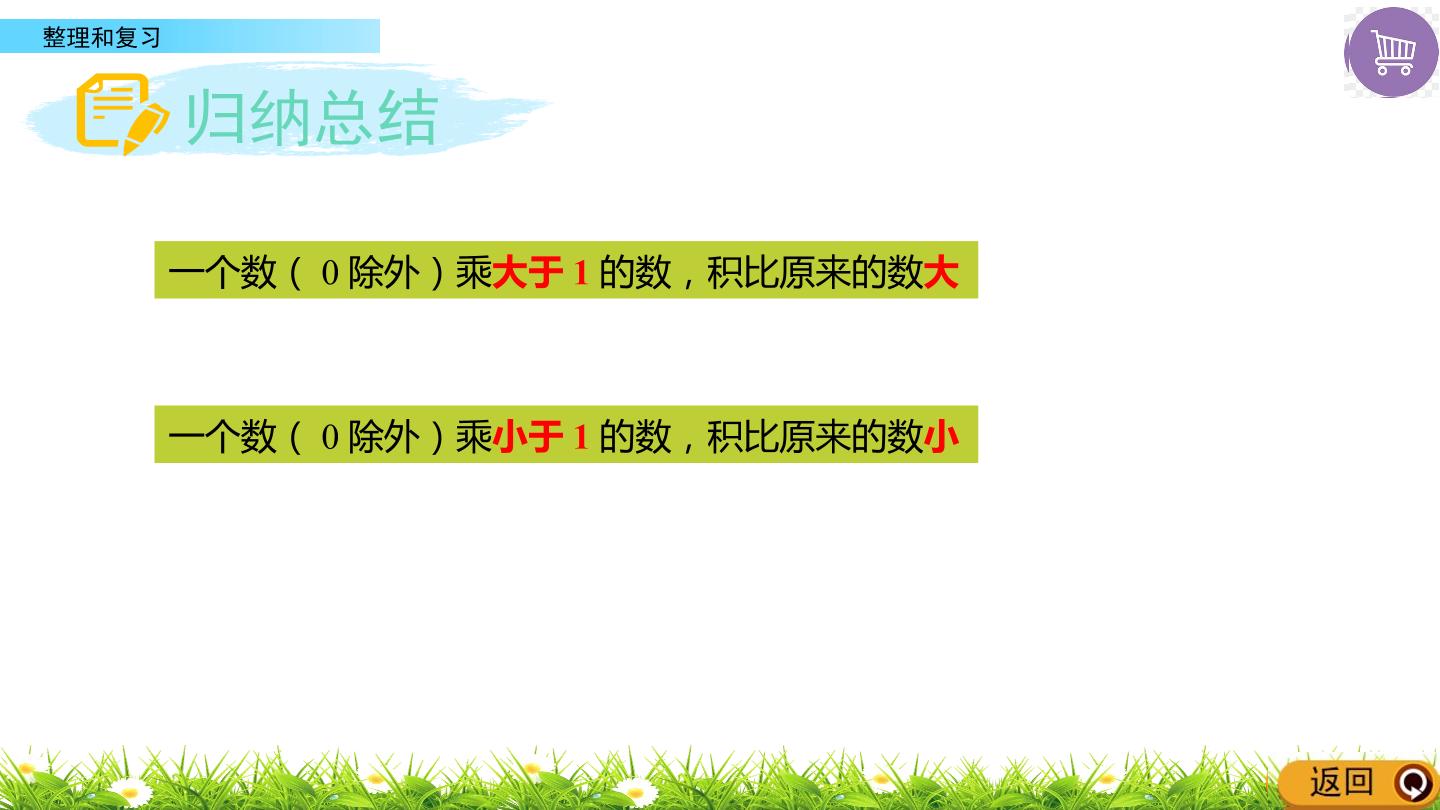 整理和复习

归纳总结

一个数（0除外）乘大于1的数，积比原来的数大

一个数（0除外）乘小于1的数，积比原来的数小

返回